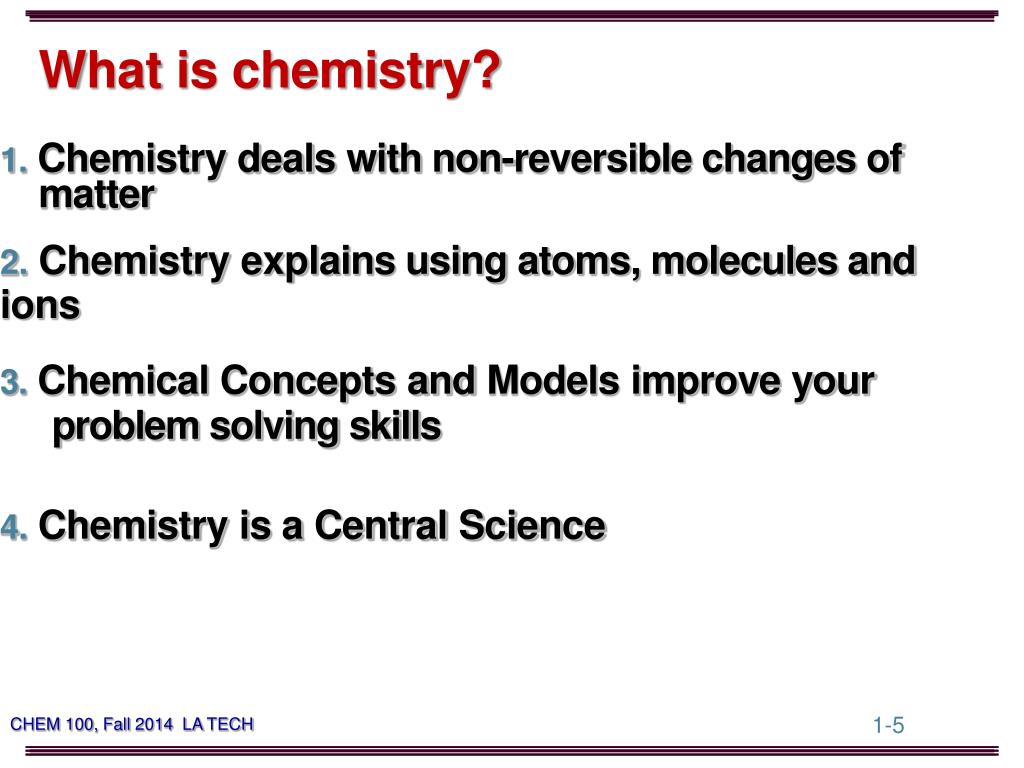 What is chemistry?

1. Chemistry deals with non-reversible changes of matter

2. Chemistry explains using atoms, molecules and ions

3. Chemical Concepts and Models improve your problem solving skills

4. Chemistry is a Central Science

CHEM 100, Fall 2014 LA TECH

1-5